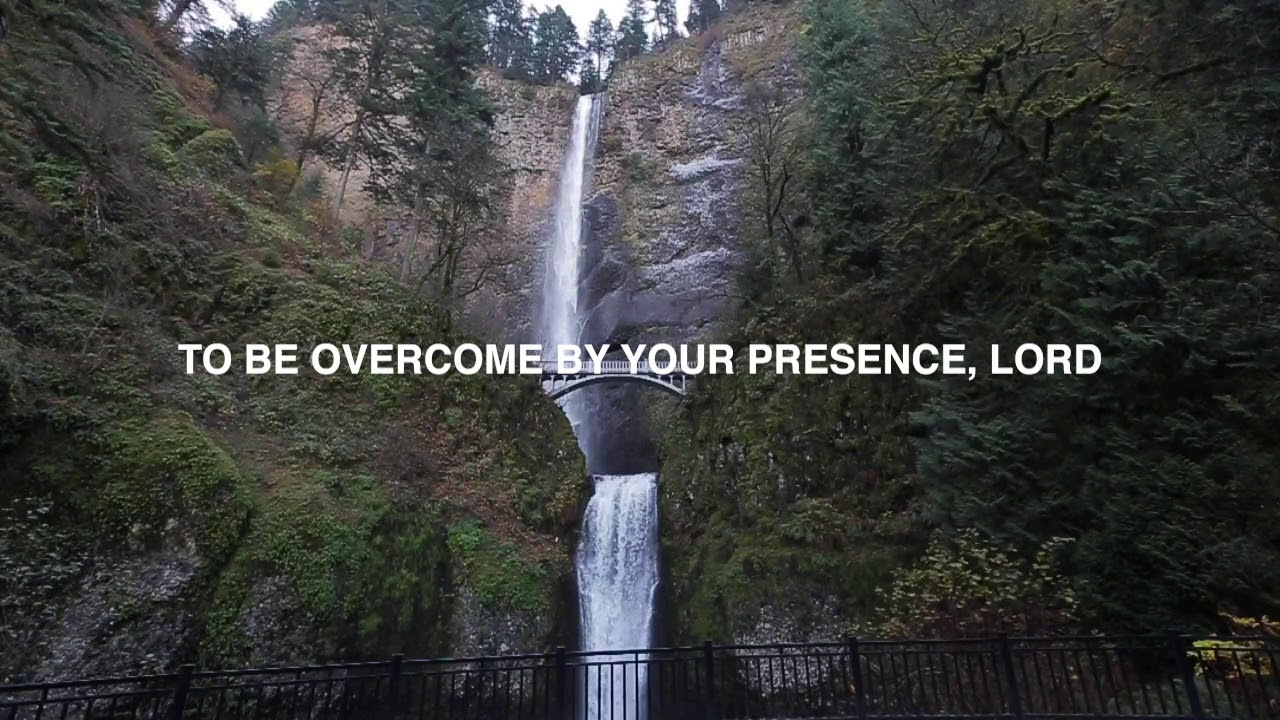 TO BE OVERCOME BY YOUR PRESENCE, LORD